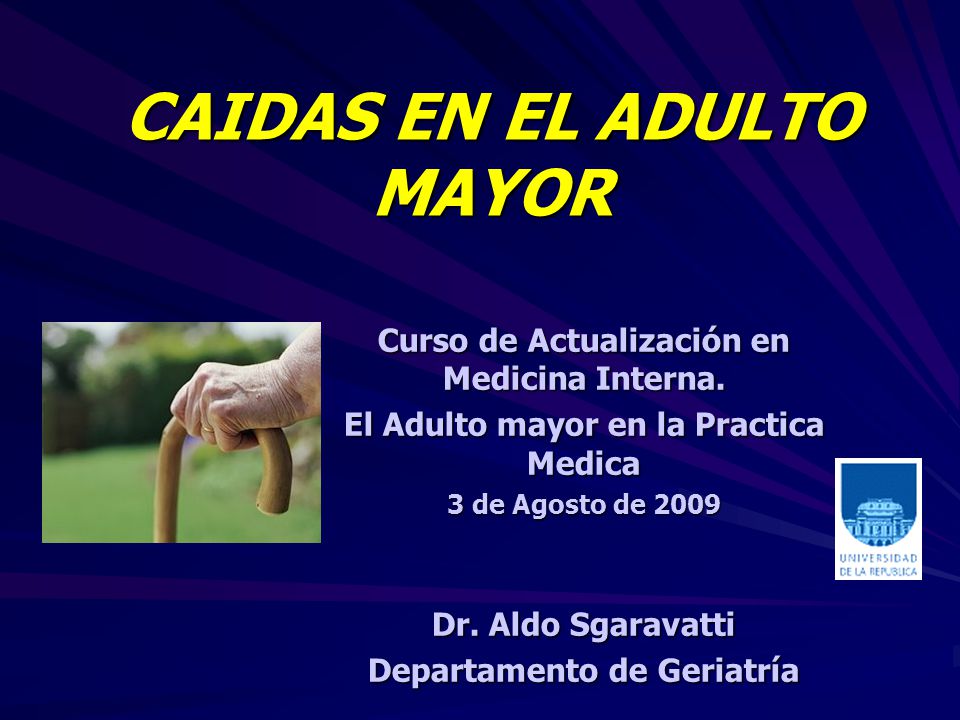 CAIDAS EN EL ADULTO MAYOR

Curso de Actualización en Medicina Interna.

El Adulto mayor en la Practica Medica

3 de Agosto de 2009

UNIVERSIDAD DE LA REPUBLICA

Dr. Aldo Sgaravatti

Departamento de Geriatría